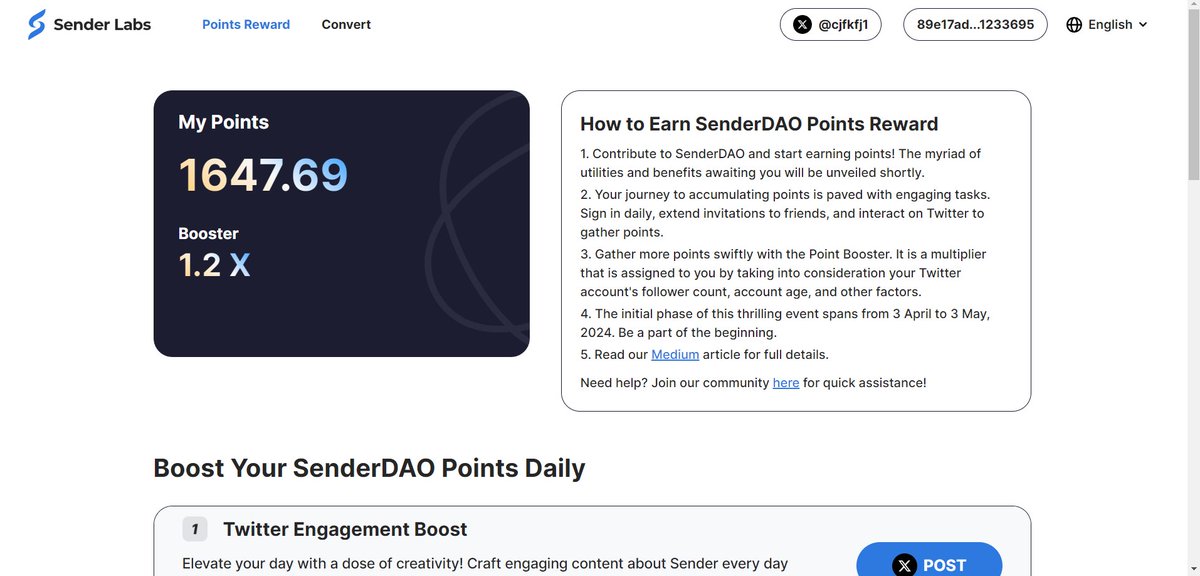 Sender Labs Points Reward Convert @cjfkfj1 89e17ad...1233695 English

My Points
1647.69
Booster
1.2 X

How to Earn SenderDAO Points Reward
1. Contribute to SenderDAO and start earning points! The myriad of utilities and benefits awaiting you will be unveiled shortly.
2. Your journey to accumulating points is paved with engaging tasks. Sign in daily, extend invitations to friends, and interact on Twitter to gather points.
3. Gather more points swiftly with the Point Booster. It is a multiplier that is assigned to you by taking into consideration your Twitter account's follower count, account age, and other factors.
4. The initial phase of this thrilling event spans from 3 April to 3 May, 2024. Be a part of the beginning.
5. Read our Medium article for full details.
Need help? Join our community here for quick assistance!

Boost Your SenderDAO Points Daily

1 Twitter Engagement Boost
Elevate your day with a dose of creativity! Craft engaging content about Sender every day
POST